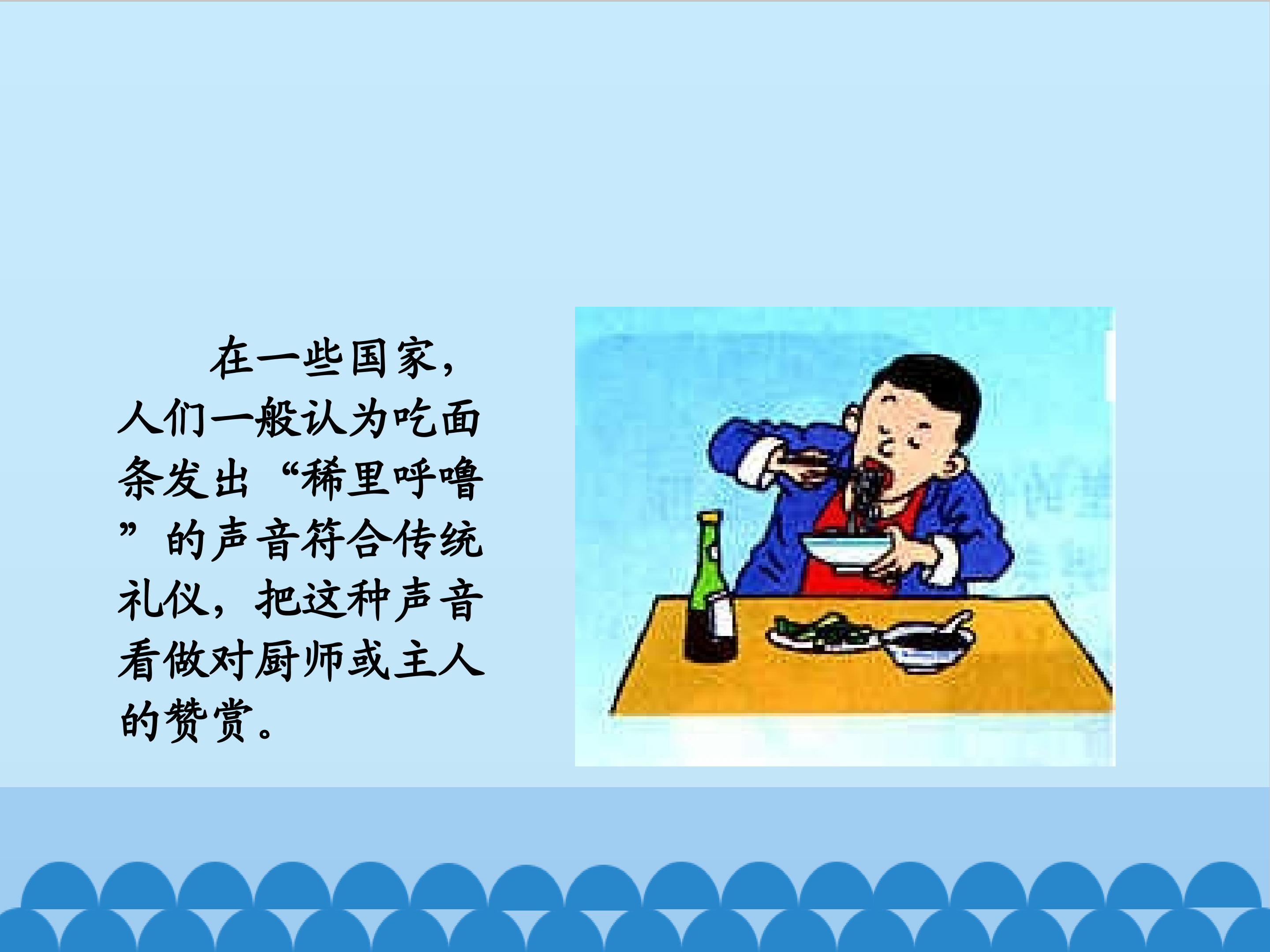 在一些国家，人们一般认为吃面条发出“稀里呼噜”的声音符合传统礼仪，把这种声音看做对厨师或主人的赞赏。